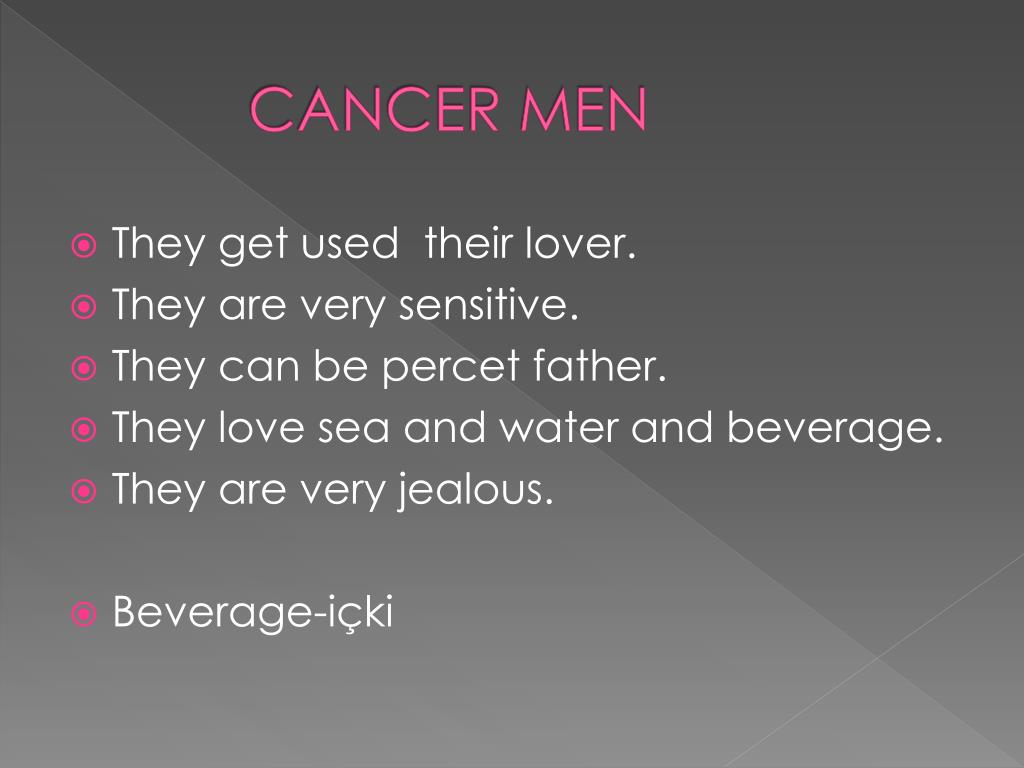 CANCER MEN

They get used  their lover.
They are very sensitive.
They can be percet father.
They love sea and water and beverage.
They are very jealous.

Beverage-içki